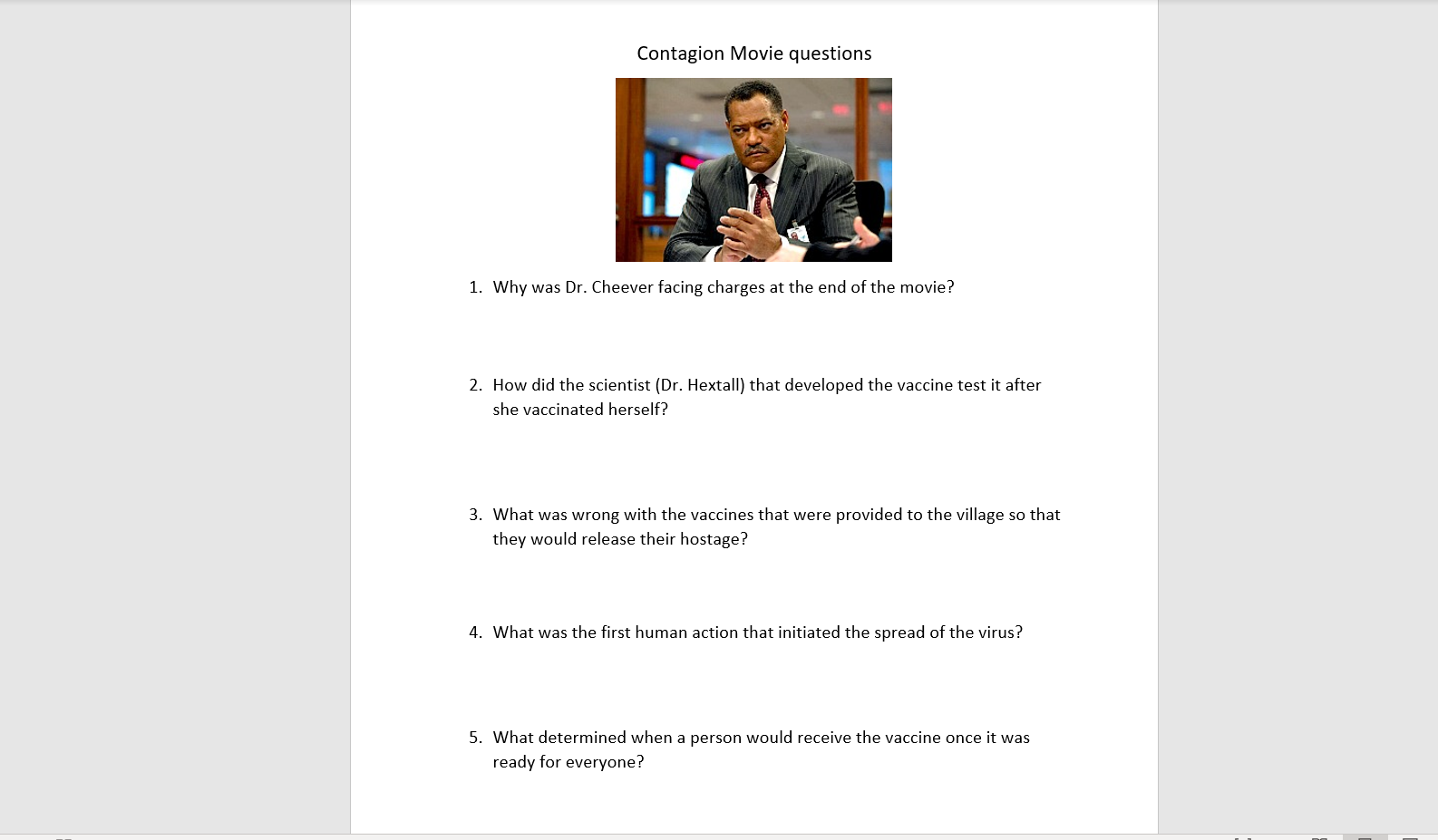 Contagion Movie questions

1. Why was Dr. Cheever facing charges at the end of the movie?

2. How did the scientist (Dr. Hextall) that developed the vaccine test it after she vaccinated herself?

3. What was wrong with the vaccines that were provided to the village so that they would release their hostage?

4. What was the first human action that initiated the spread of the virus?

5. What determined when a person would receive the vaccine once it was ready for everyone?